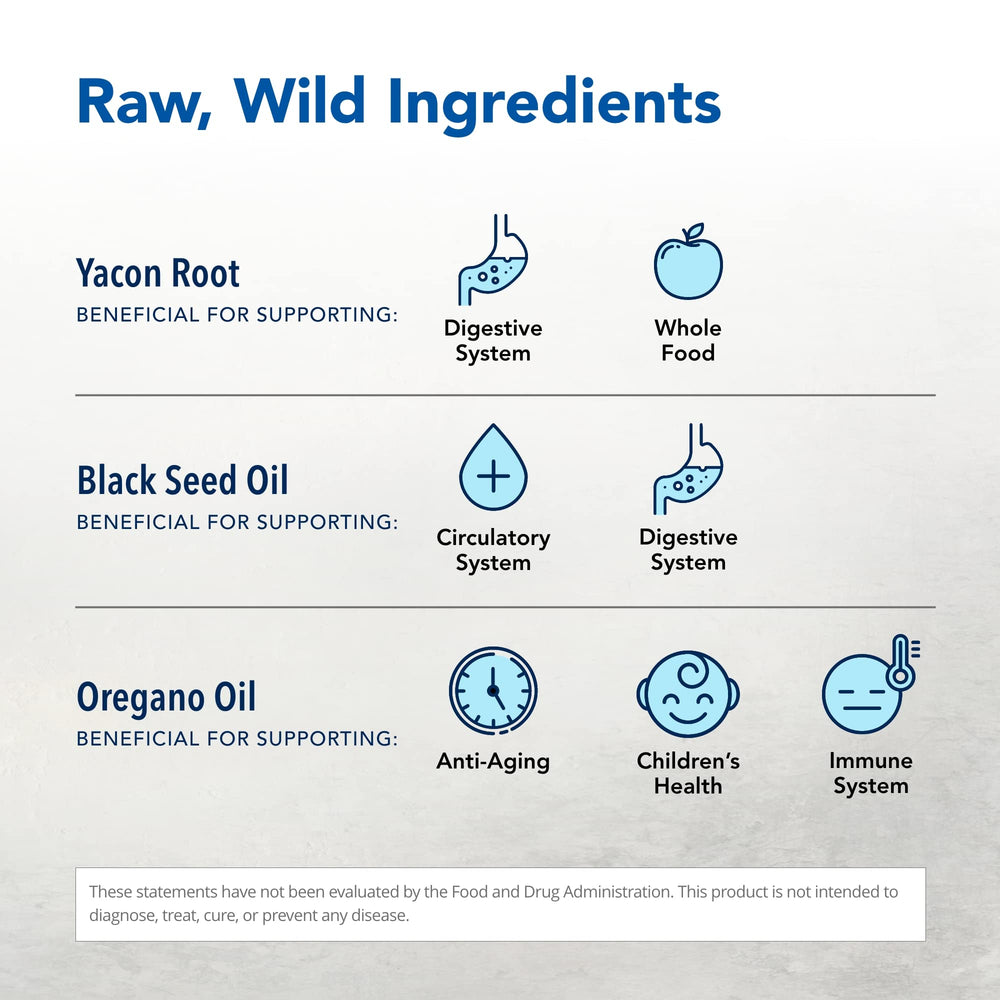 Raw, Wild Ingredients

Yacon Root
BENEFICIAL FOR SUPPORTING:

Digestive System

Whole Food

Black Seed Oil
BENEFICIAL FOR SUPPORTING:

Circulatory System

Digestive System

Oregano Oil
BENEFICIAL FOR SUPPORTING:

Anti-Aging

Children's Health

Immune System

These statements have not been evaluated by the Food and Drug Administration. This product is not intended to diagnose, treat, cure, or prevent any disease.